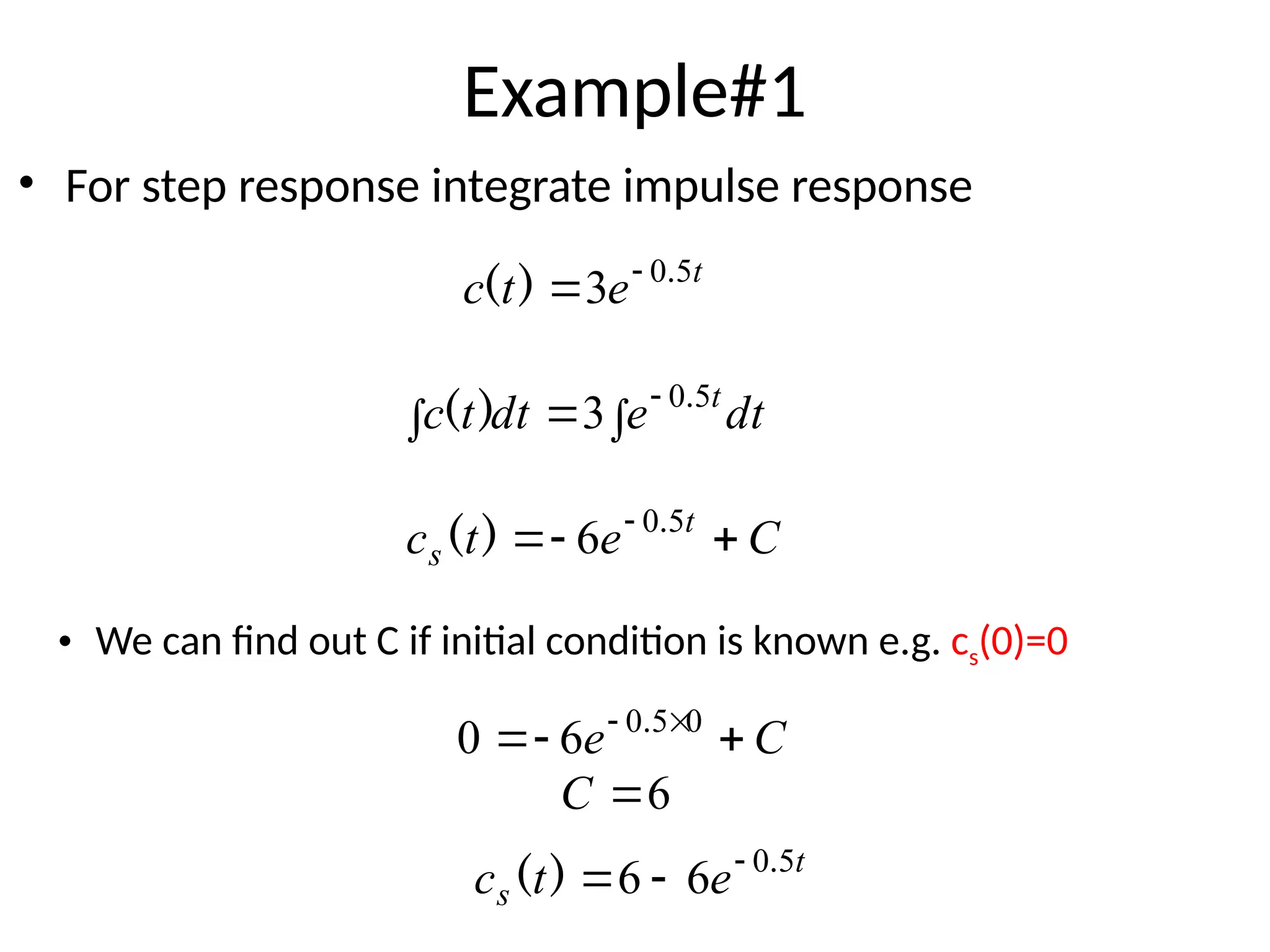 Example#1

• For step response integrate impulse response

$c(t) = 3e^{-0.5t}$

$\int c(t)dt = 3\int e^{-0.5t}dt$

$c_s(t) = -6e^{-0.5t} + C$

• We can find out C if initial condition is known e.g. $c_s(0)=0$

$0 = -6e^{-0.5\times 0} + C$
$C = 6$

$c_s(t) = 6 - 6e^{-0.5t}$